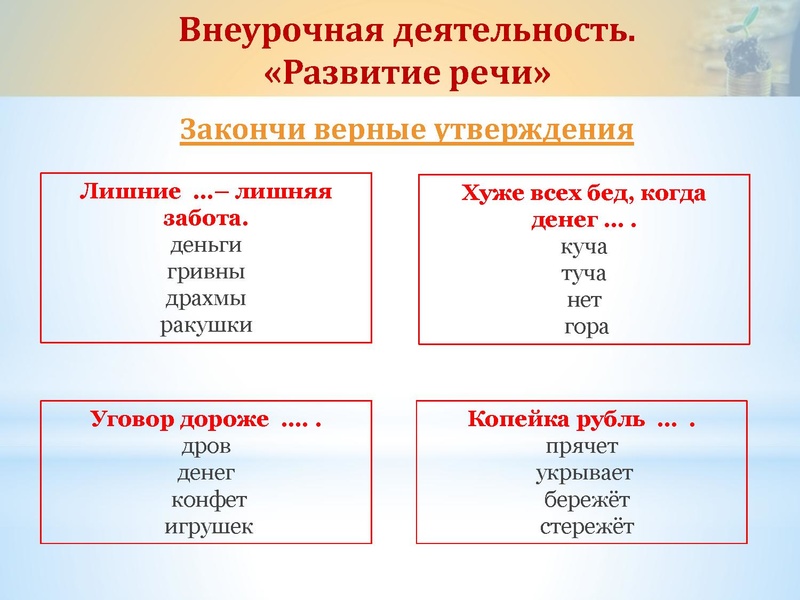 Внеурочная деятельность.
«Развитие речи»

Закончи верные утверждения

Лишние …– лишняя забота.
деньги
гривны
драхмы
ракушки

Хуже всех бед, когда денег … .
куча
туча
нет
гора

Уговор дороже …. .
дров
денег
конфет
игрушек

Копейка рубль … .
прячет
укрывает
бережёт
стережёт